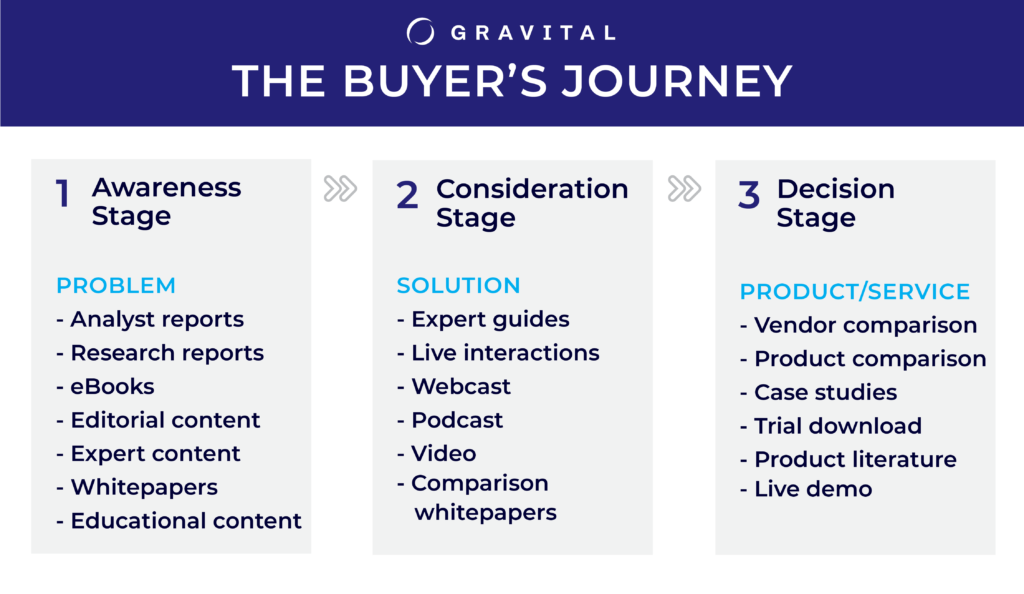 GRAVITAL

THE BUYER'S JOURNEY

1 Awareness Stage

PROBLEM
- Analyst reports
- Research reports
- eBooks
- Editorial content
- Expert content
- Whitepapers
- Educational content

2 Consideration Stage

SOLUTION
- Expert guides
- Live interactions
- Webcast
- Podcast
- Video
- Comparison whitepapers

3 Decision Stage

PRODUCT/SERVICE
- Vendor comparison
- Product comparison
- Case studies
- Trial download
- Product literature
- Live demo